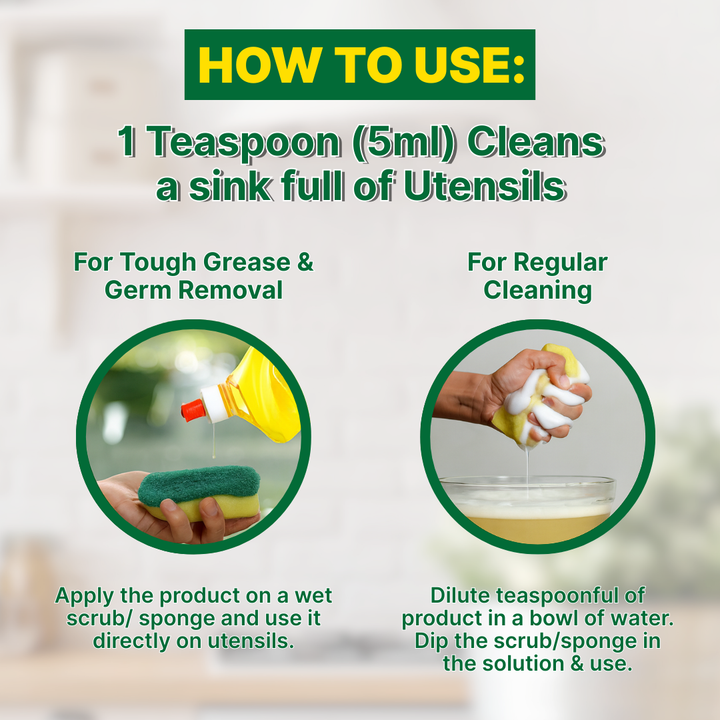 HOW TO USE:

1 Teaspoon (5ml) Cleans a sink full of Utensils

For Tough Grease & Germ Removal

Apply the product on a wet scrub/ sponge and use it directly on utensils.

For Regular Cleaning

Dilute teaspoonful of product in a bowl of water. Dip the scrub/sponge in the solution & use.